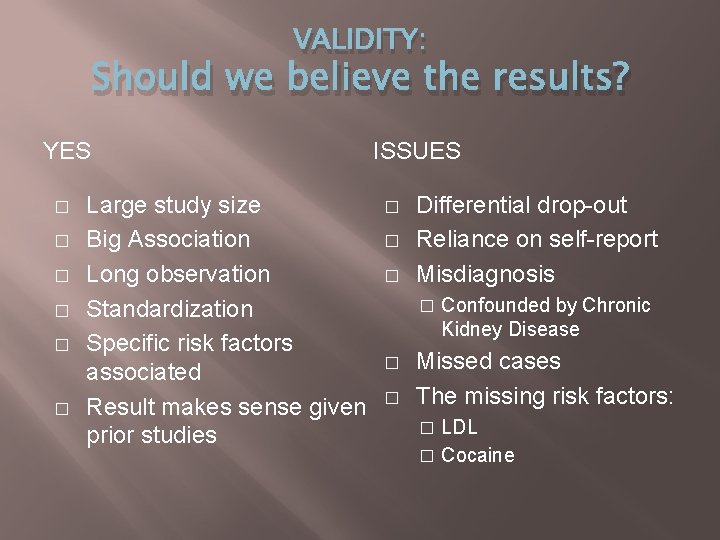 VALIDITY:
Should we believe the results?

YES

□ Large study size
□ Big Association
□ Long observation
□ Standardization
□ Specific risk factors associated
□ Result makes sense given prior studies

ISSUES

□ Differential drop-out
□ Reliance on self-report
□ Misdiagnosis
□ Confounded by Chronic Kidney Disease
□ Missed cases
□ The missing risk factors:
□ LDL
□ Cocaine